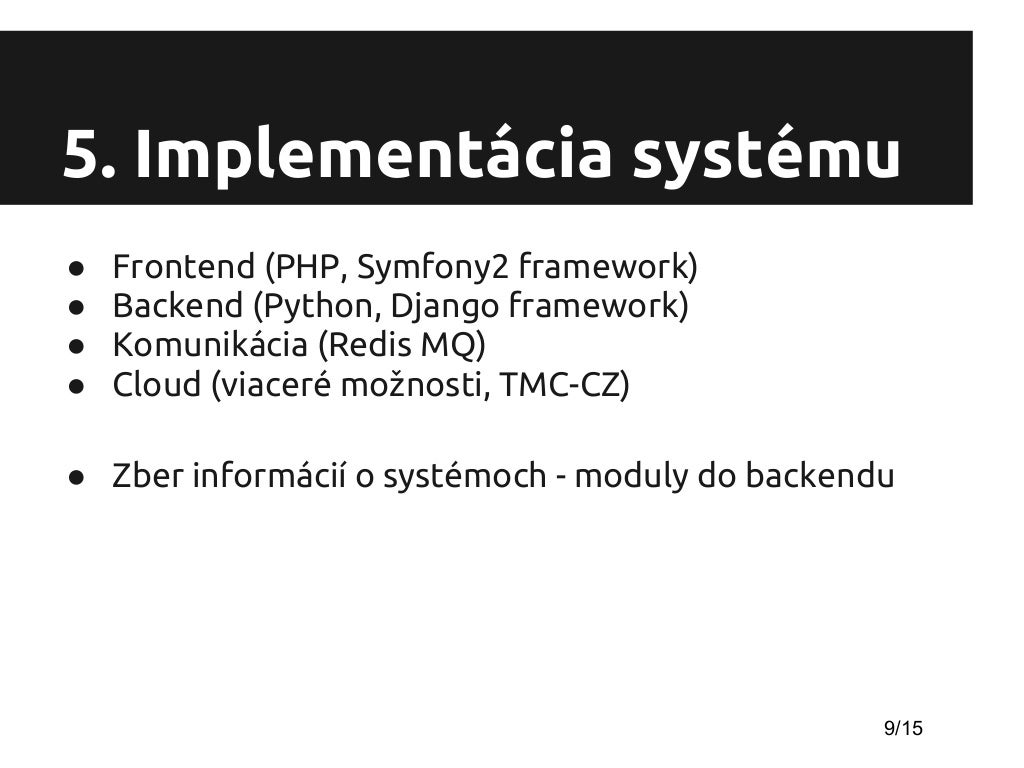 5. Implementácia systému

● Frontend (PHP, Symfony2 framework)
● Backend (Python, Django framework)
● Komunikácia (Redis MQ)
● Cloud (viaceré možnosti, TMC-CZ)

● Zber informácií o systémoch - moduly do backendu

9/15